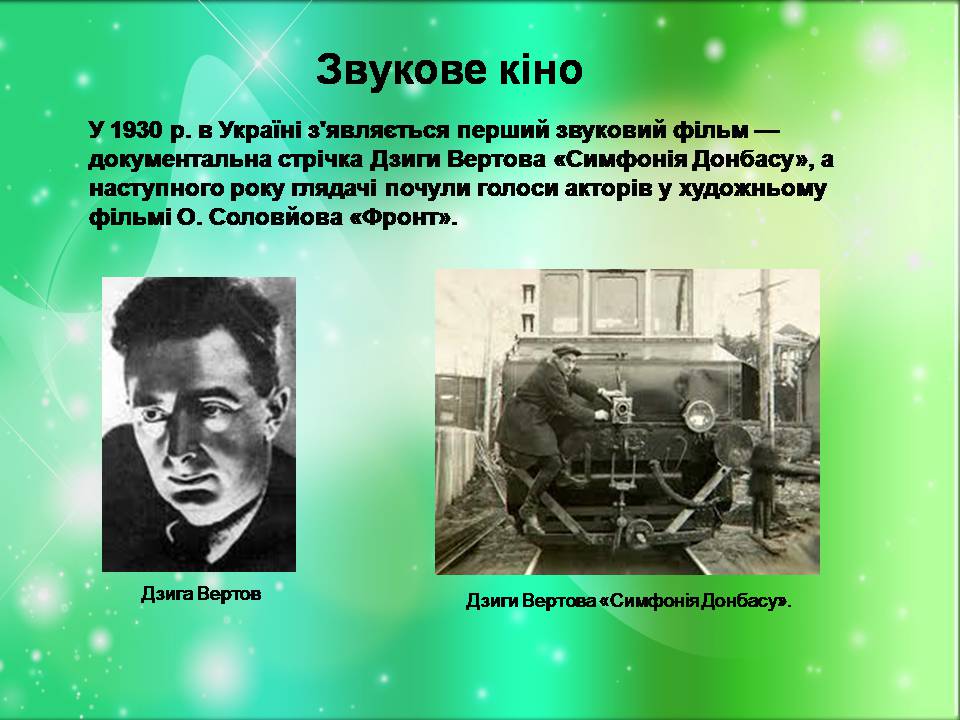 Звукове кіно

У 1930 р. в Україні з'являється перший звуковий фільм — документальна стрічка Дзиги Вертова «Симфонія Донбасу», а наступного року глядачі почули голоси акторів у художньому фільмі О. Соловйова «Фронт».

Дзига Вертов

Дзиги Вертова «Симфонія Донбасу».